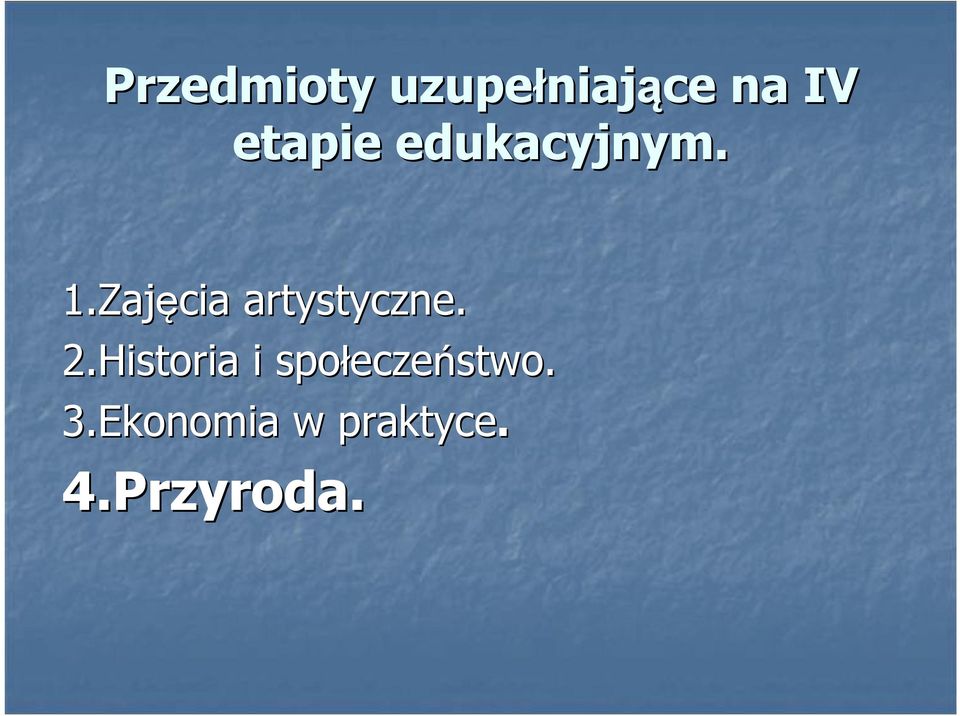 Przedmioty uzupełniające na IV etapie edukacyjnym.

1.Zajęcia artystyczne.
2.Historia i społeczeństwo.
3.Ekonomia w praktyce.
4.Przyroda.